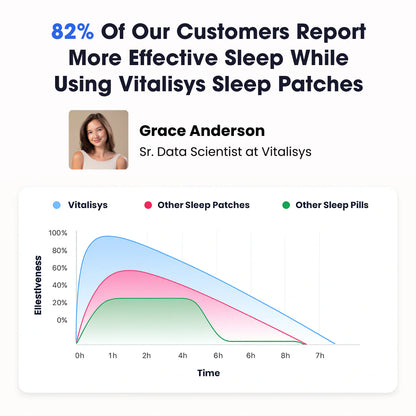 82% Of Our Customers Report More Effective Sleep While Using Vitalisys Sleep Patches

Grace Anderson
Sr. Data Scientist at Vitalisys

Vitalisys
Other Sleep Patches
Other Sleep Pills

100%
80%
60%
40%
20%
0%

Ellestiveness

0h
1h
2h
4h
6h
6h
8h
7h

Time